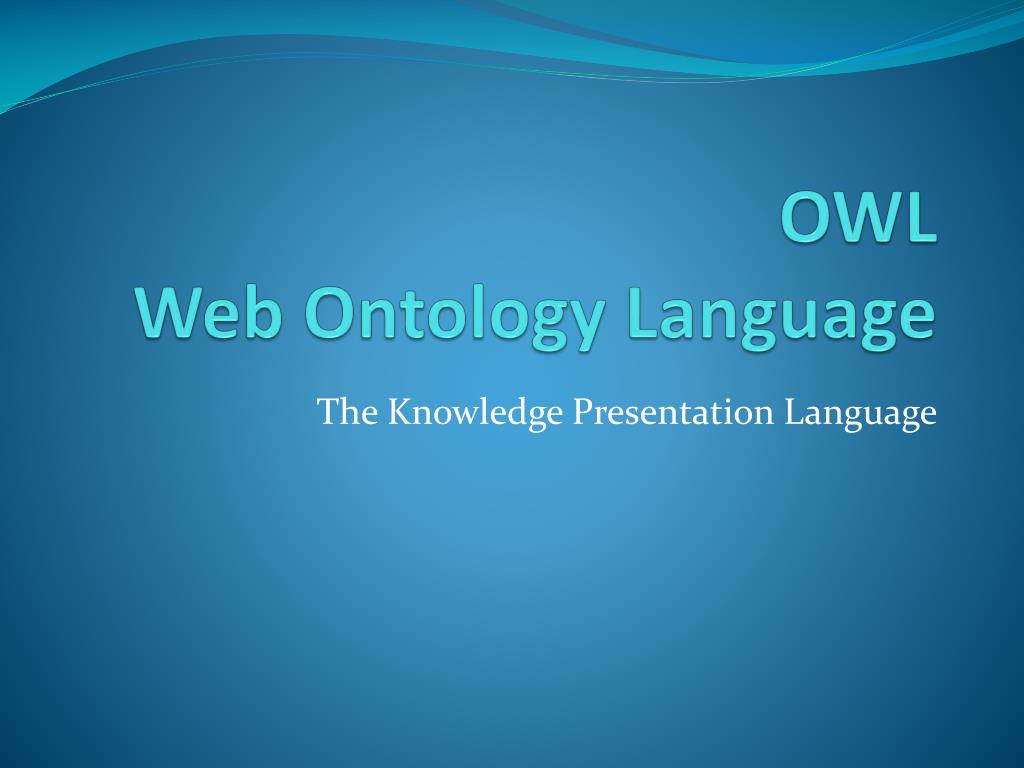 OWL
Web Ontology Language

The Knowledge Presentation Language